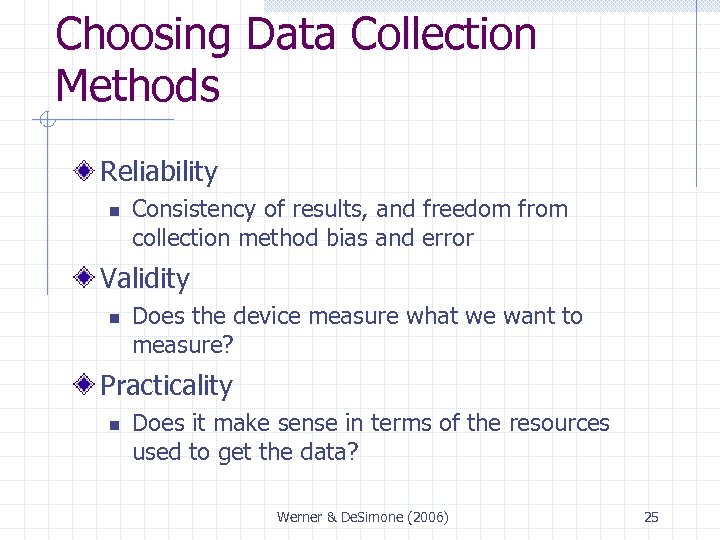 Choosing Data Collection Methods

Reliability

Consistency of results, and freedom from collection method bias and error

Validity

Does the device measure what we want to measure?

Practicality

Does it make sense in terms of the resources used to get the data?

Werner & DeSimone (2006)

25